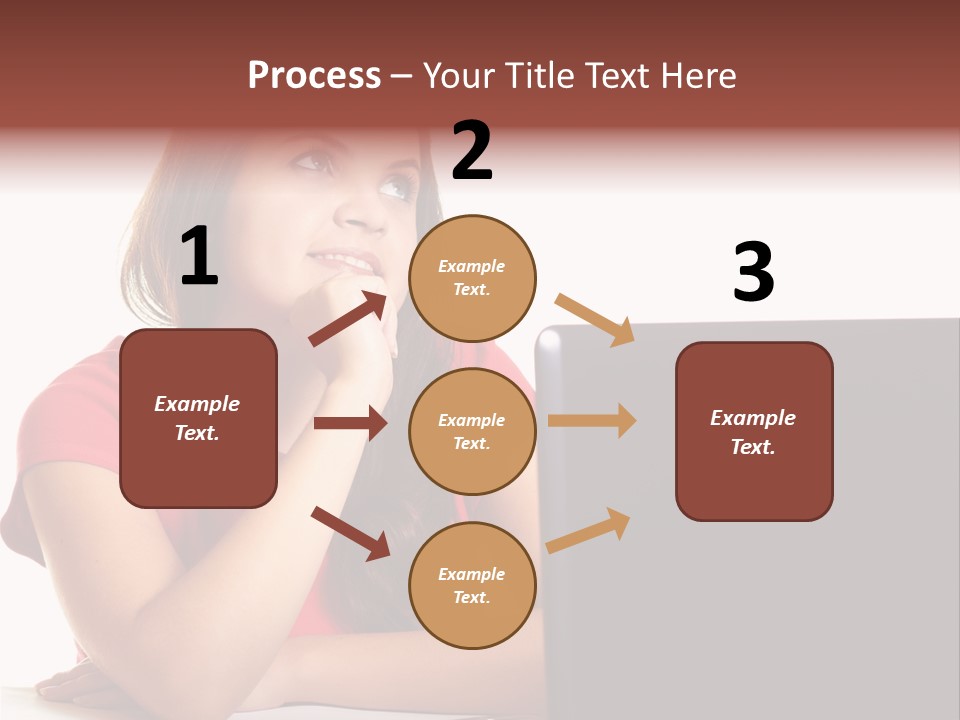 Process – Your Title Text Here

1

Example Text.

2

Example Text.

Example Text.

Example Text.

3

Example Text.